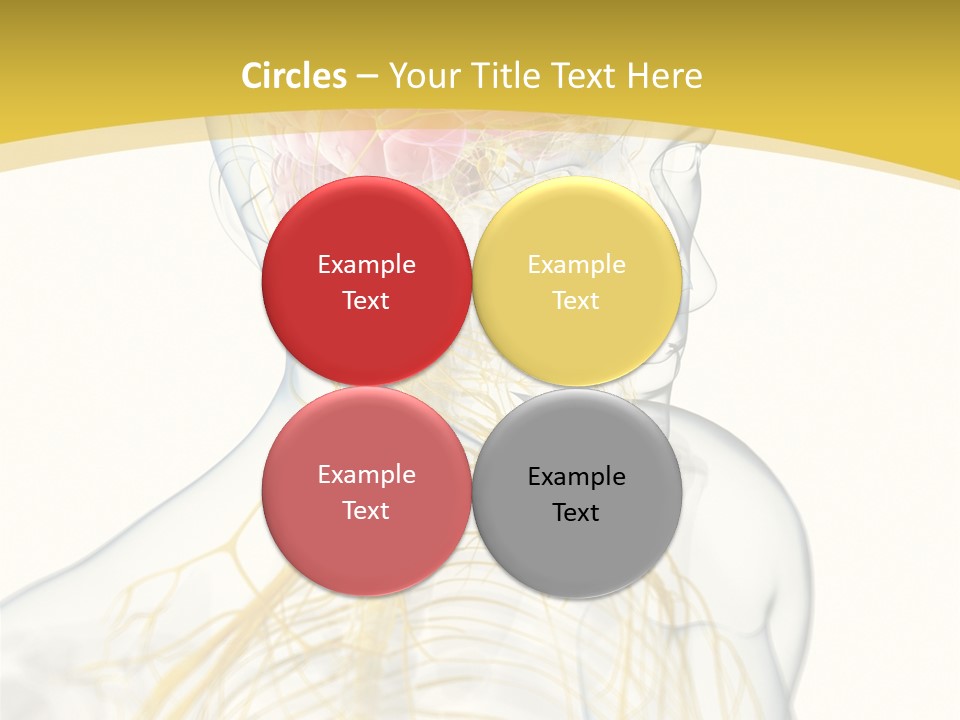 Circles – Your Title Text Here

Example Text

Example Text

Example Text

Example Text